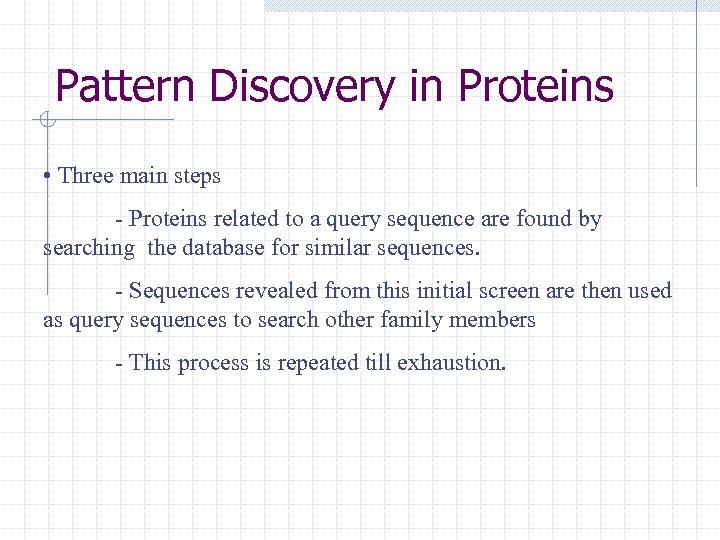 Pattern Discovery in Proteins

• Three main steps

- Proteins related to a query sequence are found by searching the database for similar sequences.

- Sequences revealed from this initial screen are then used as query sequences to search other family members

- This process is repeated till exhaustion.